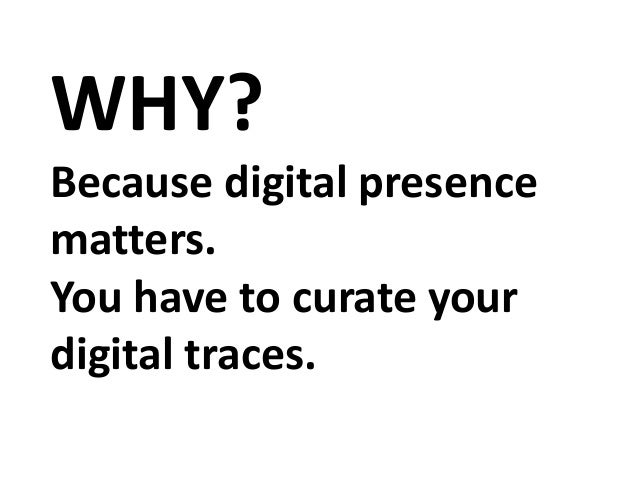 WHY?

Because digital presence matters.
You have to curate your digital traces.